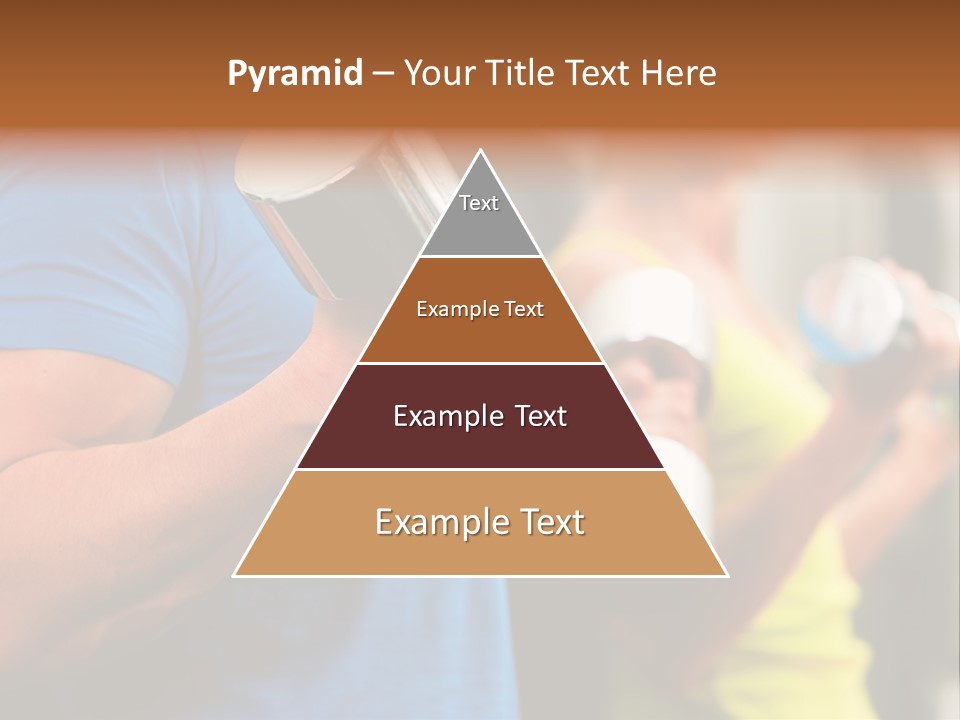 Pyramid – Your Title Text Here

Text

Example Text

Example Text

Example Text